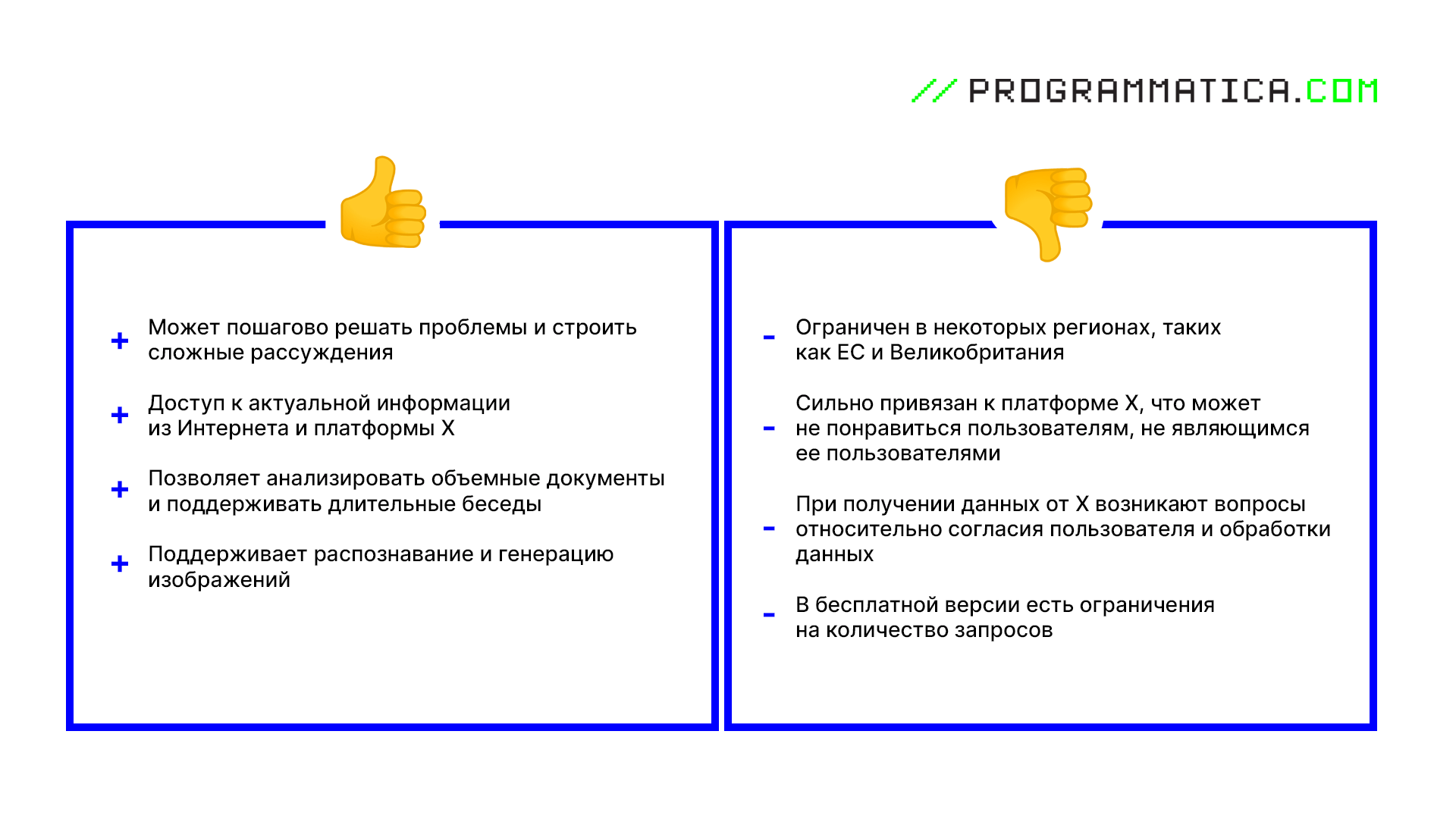 // PROGRAMMATICA.COM

+ Может пошагово решать проблемы и строить сложные рассуждения

+ Доступ к актуальной информации из Интернета и платформы X

+ Позволяет анализировать объемные документы и поддерживать длительные беседы

+ Поддерживает распознавание и генерацию изображений

- Ограничен в некоторых регионах, таких как ЕС и Великобритания

- Сильно привязан к платформе X, что может не понравиться пользователям, не являющимся ее пользователями

- При получении данных от X возникают вопросы относительно согласия пользователя и обработки данных

- В бесплатной версии есть ограничения на количество запросов